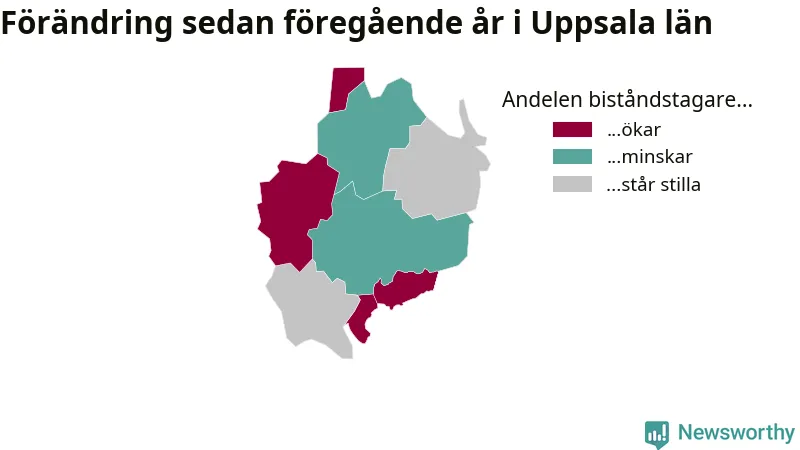 Förändring sedan föregående år i Uppsala län

Andelen biståndstagare...
...ökar
...minskar
...står stilla

Newsworthy